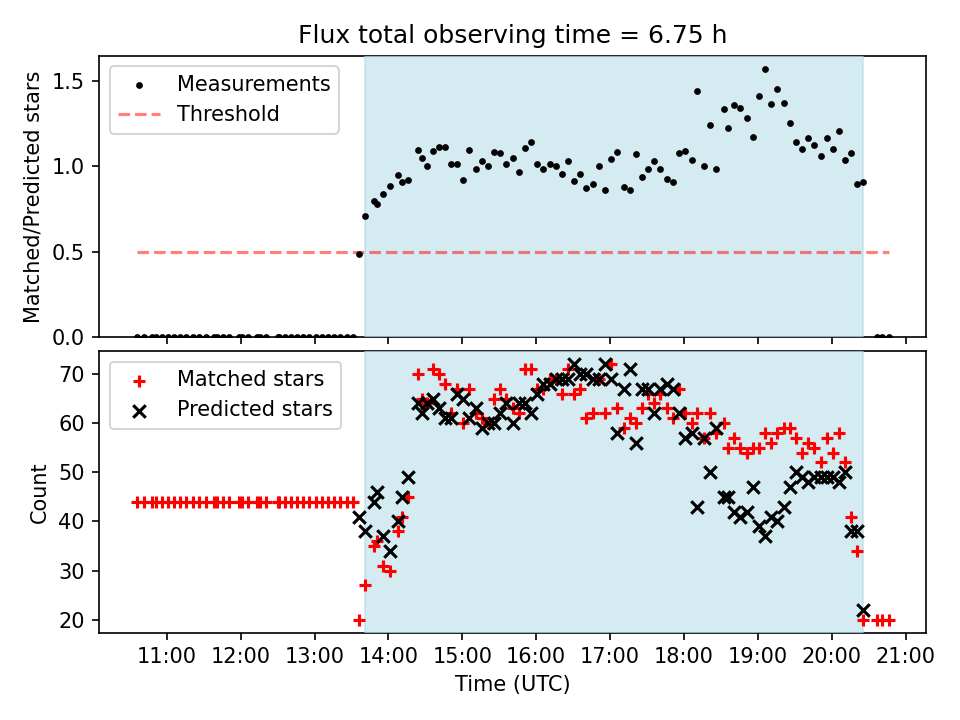 Flux total observing time = 6.75 h

Measurements
Threshold

Matched/Predicted stars

1.5
1.0
0.5
0.0

Matched stars
Predicted stars

Count

70
60
50
40
30
20

11:00 12:00 13:00 14:00 15:00 16:00 17:00 18:00 19:00 20:00 21:00

Time (UTC)